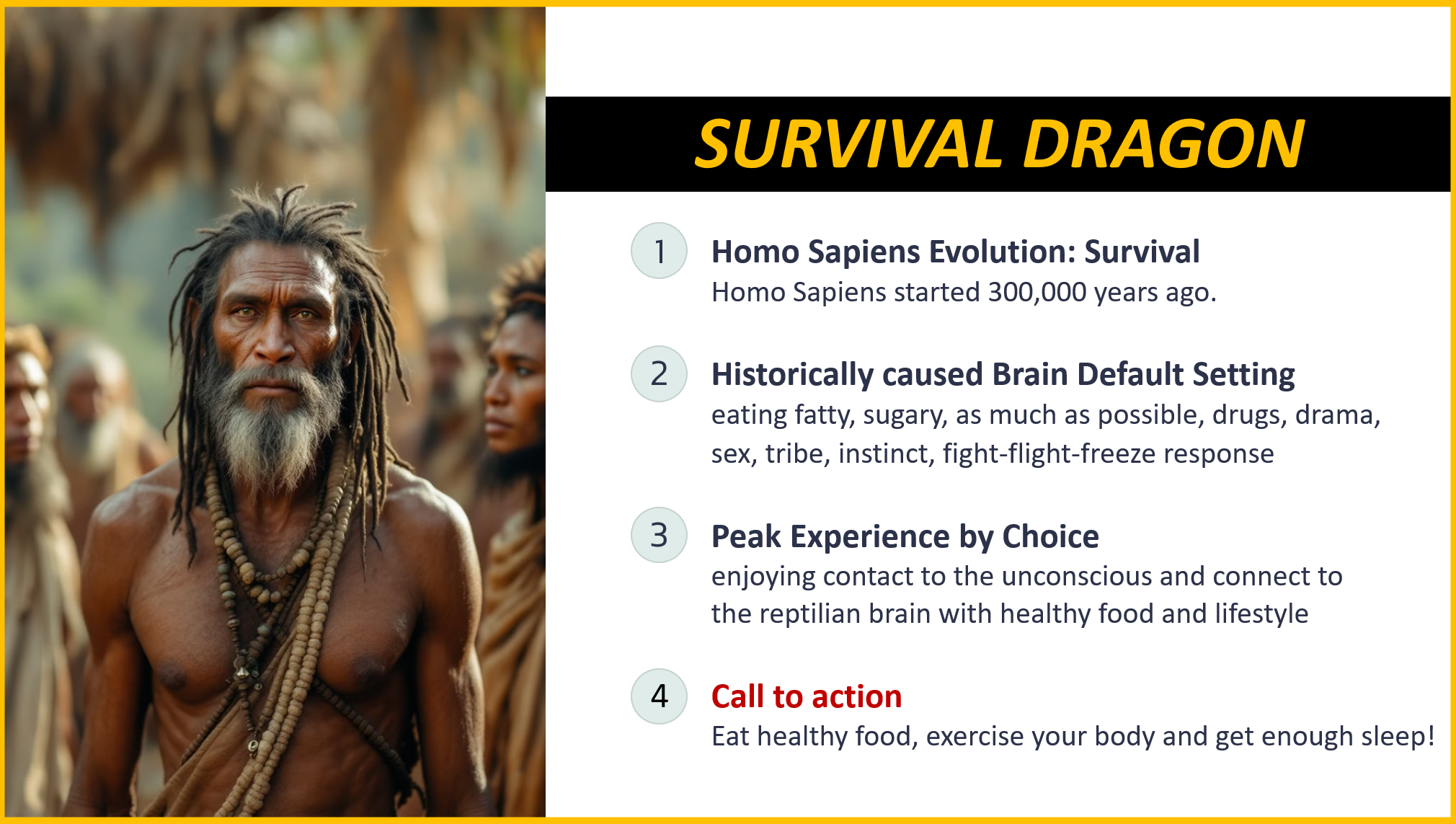 SURVIVAL DRAGON

1 Homo Sapiens Evolution: Survival
Homo Sapiens started 300,000 years ago.

2 Historically caused Brain Default Setting
eating fatty, sugary, as much as possible, drugs, drama, sex, tribe, instinct, fight-flight-freeze response

3 Peak Experience by Choice
enjoying contact to the unconscious and connect to the reptilian brain with healthy food and lifestyle

4 Call to action
Eat healthy food, exercise your body and get enough sleep!